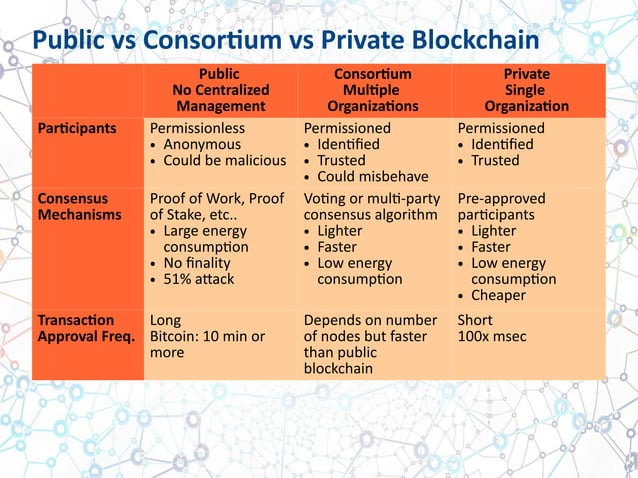 Public vs Consortium vs Private Blockchain

| | Public No Centralized Management | Consortium Multiple Organizations | Private Single Organization |
|---|---|---|---|
| Participants | Permissionless • Anonymous • Could be malicious | Permissioned • Identified • Trusted • Could misbehave | Permissioned • Identified • Trusted |
| Consensus Mechanisms | Proof of Work, Proof of Stake, etc.. • Large energy consumption • No finality • 51% attack | Voting or multi-party consensus algorithm • Lighter • Faster • Low energy consumption | Pre-approved participants • Lighter • Faster • Low energy consumption • Cheaper |
| Transaction Approval Freq. | Long Bitcoin: 10 min or more | Depends on number of nodes but faster than public blockchain | Short 100x msec |